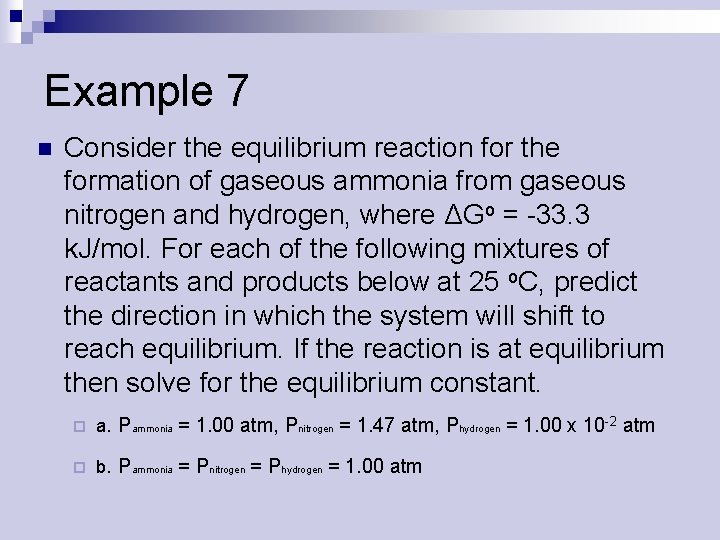 Example 7

Consider the equilibrium reaction for the formation of gaseous ammonia from gaseous nitrogen and hydrogen, where $\Delta G^o$ = -33.3 kJ/mol. For each of the following mixtures of reactants and products below at 25 $^o$C, predict the direction in which the system will shift to reach equilibrium. If the reaction is at equilibrium then solve for the equilibrium constant.

a. $P_{ammonia}$ = 1.00 atm, $P_{nitrogen}$ = 1.47 atm, $P_{hydrogen}$ = 1.00 x $10^{-2}$ atm

b. $P_{ammonia}$ = $P_{nitrogen}$ = $P_{hydrogen}$ = 1.00 atm